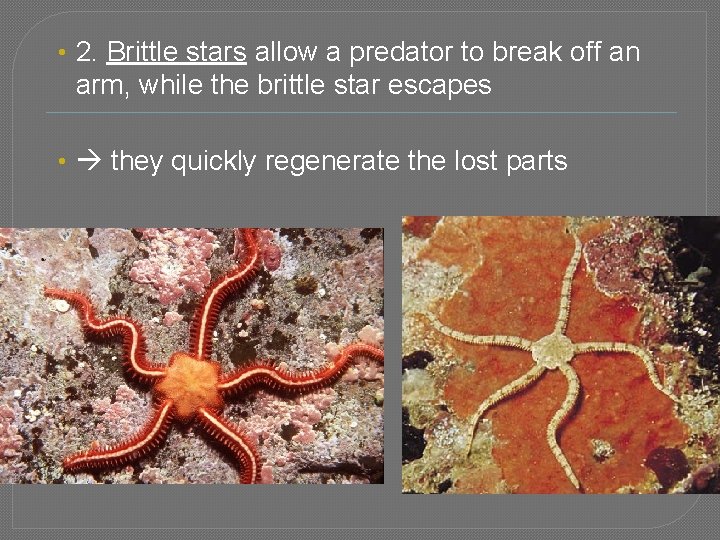 • 2. Brittle stars allow a predator to break off an arm, while the brittle star escapes

• → they quickly regenerate the lost parts